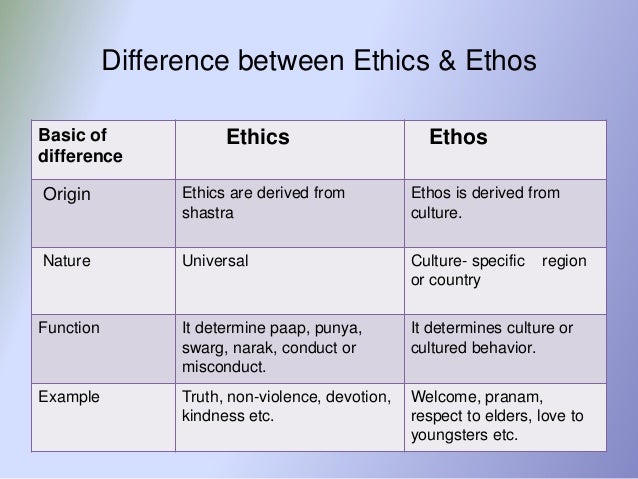 Difference between Ethics & Ethos

| Basic of difference | Ethics | Ethos |
|---|---|---|
| Origin | Ethics are derived from shastra | Ethos is derived from culture. |
| Nature | Universal | Culture- specific region or country |
| Function | It determine paap, punya, swarg, narak, conduct or misconduct. | It determines culture or cultured behavior. |
| Example | Truth, non-violence, devotion, kindness etc. | Welcome, pranam, respect to elders, love to youngsters etc. |